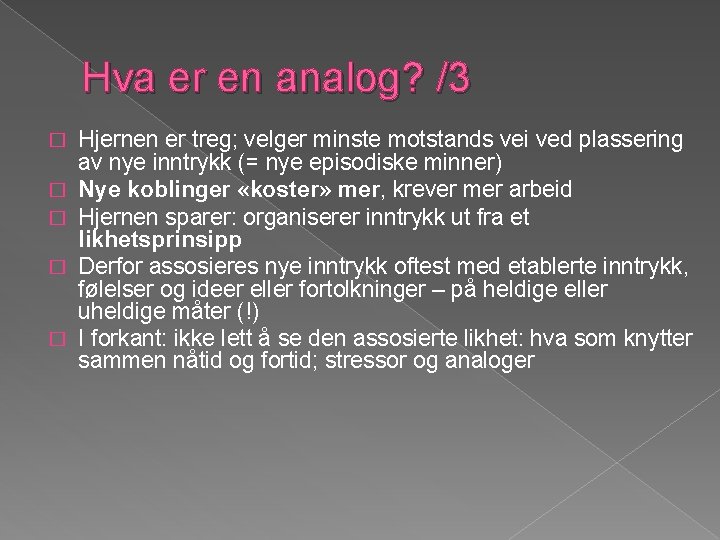 Hva er en analog? /3

Hjernen er treg; velger minste motstands vei ved plassering av nye inntrykk (= nye episodiske minner)

Nye koblinger «koster» mer, krever mer arbeid

Hjernen sparer: organiserer inntrykk ut fra et likhetsprinsipp

Derfor assosieres nye inntrykk oftest med etablerte inntrykk, følelser og ideer eller fortolkninger – på heldige eller uheldige måter (!)

I forkant: ikke lett å se den assosierte likhet: hva som knytter sammen nåtid og fortid; stressor og analoger